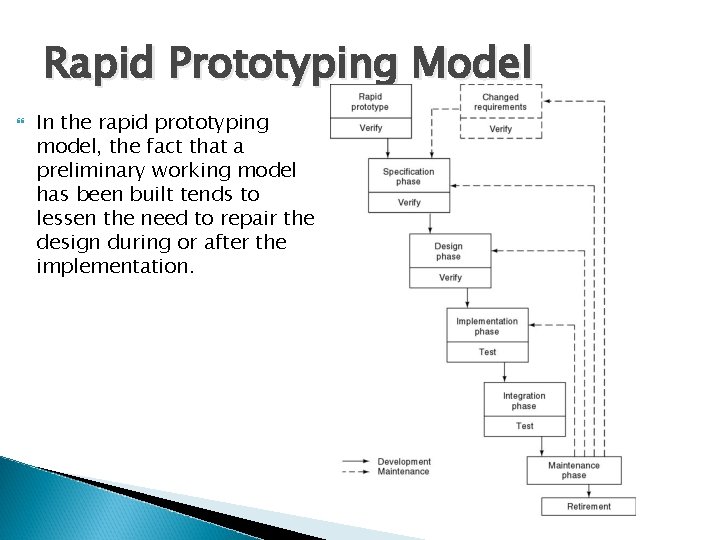 Rapid Prototyping Model

In the rapid prototyping model, the fact that a preliminary working model has been built tends to lessen the need to repair the design during or after the implementation.

Rapid prototype
Verify

Changed requirements
Verify

Specification phase
Verify

Design phase
Verify

Implementation phase
Test

Integration phase
Test

Maintenance phase

Retirement

Development
Maintenance